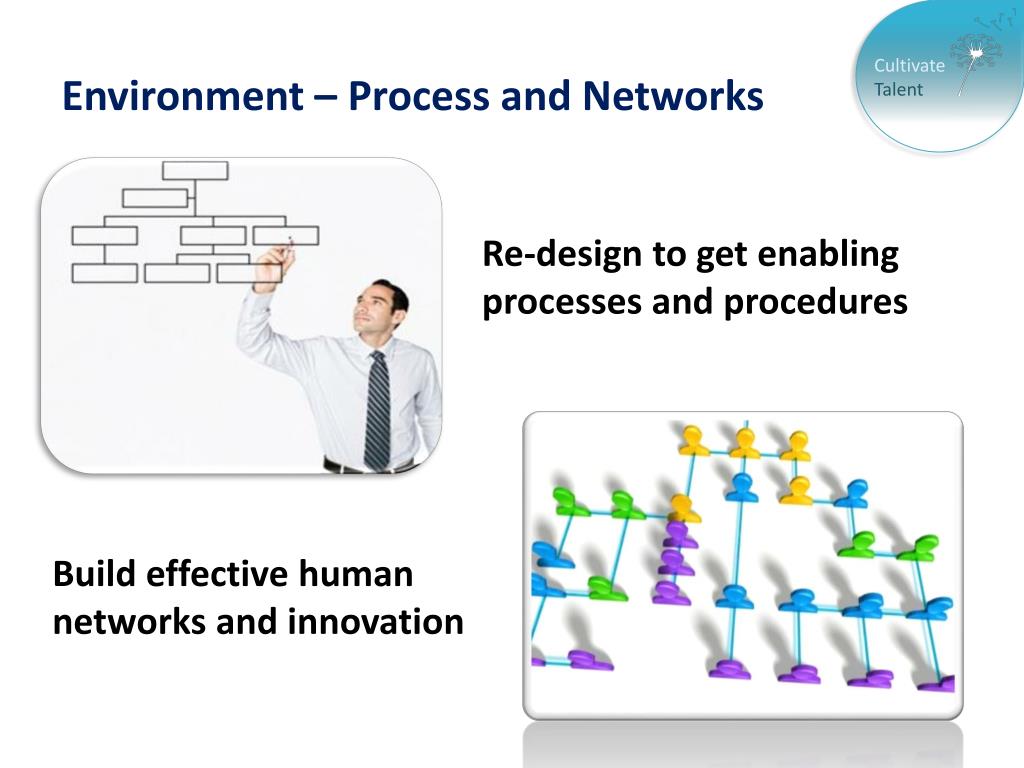 Environment – Process and Networks

Cultivate Talent

Re-design to get enabling processes and procedures

Build effective human networks and innovation